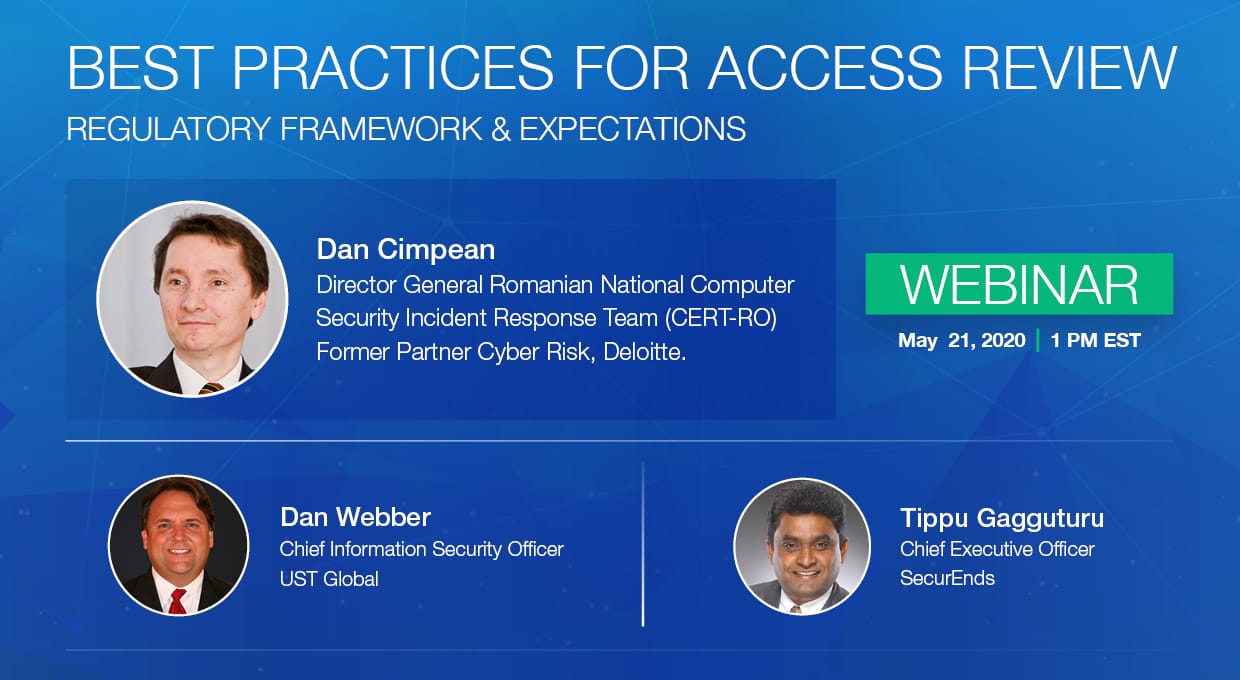 BEST PRACTICES FOR ACCESS REVIEW
REGULATORY FRAMEWORK & EXPECTATIONS

Dan Cimpean
Director General Romanian National Computer Security Incident Response Team (CERT-RO)
Former Partner Cyber Risk, Deloitte.

WEBINAR
May 21, 2020 | 1 PM EST

Dan Webber
Chief Information Security Officer
UST Global

Tippu Gagguturu
Chief Executive Officer
SecurEnds